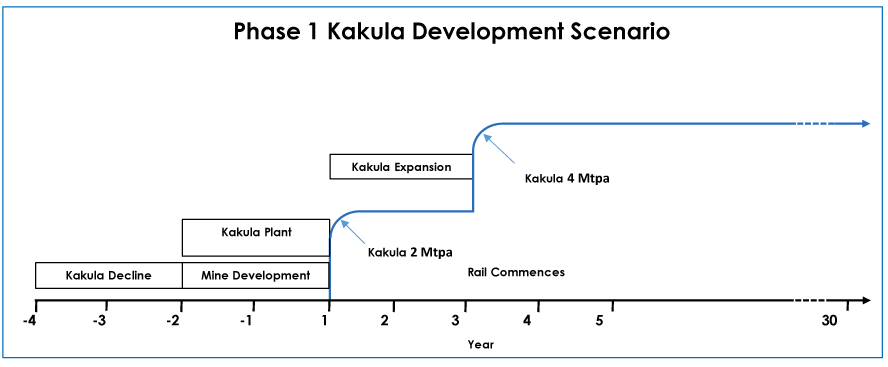 Phase 1 Kakula Development Scenario

Kakula Expansion

Kakula 4 Mtpa

Kakula Plant

Kakula 2 Mtpa

Kakula Decline

Mine Development

Rail Commences

-4
-3
-2
-1
1
2
3
4
5
30

Year